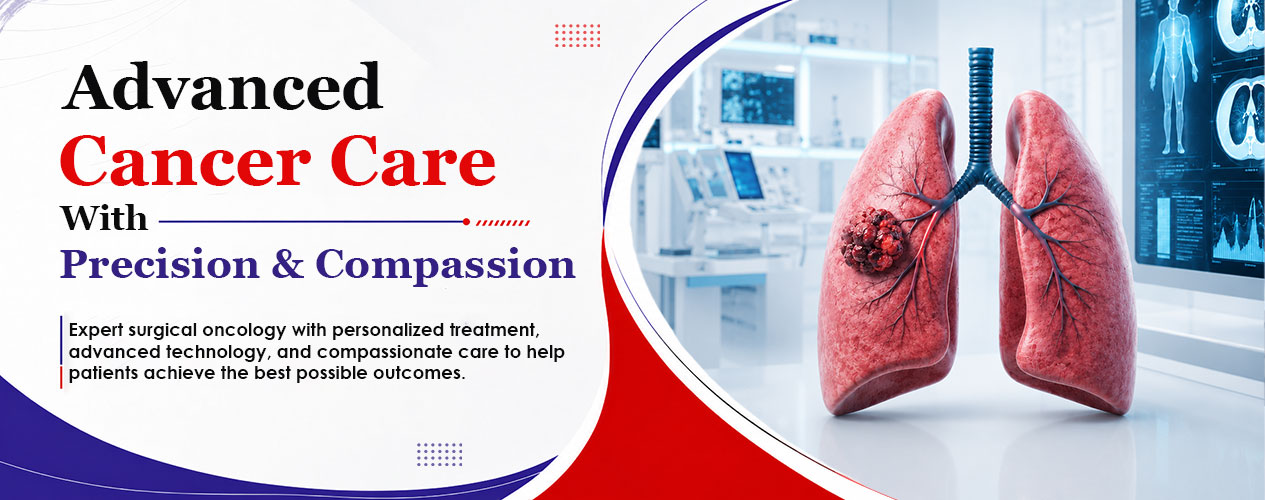 Advanced
Cancer Care
With
Precision & Compassion

Expert surgical oncology with personalized treatment, advanced technology, and compassionate care to help patients achieve the best possible outcomes.